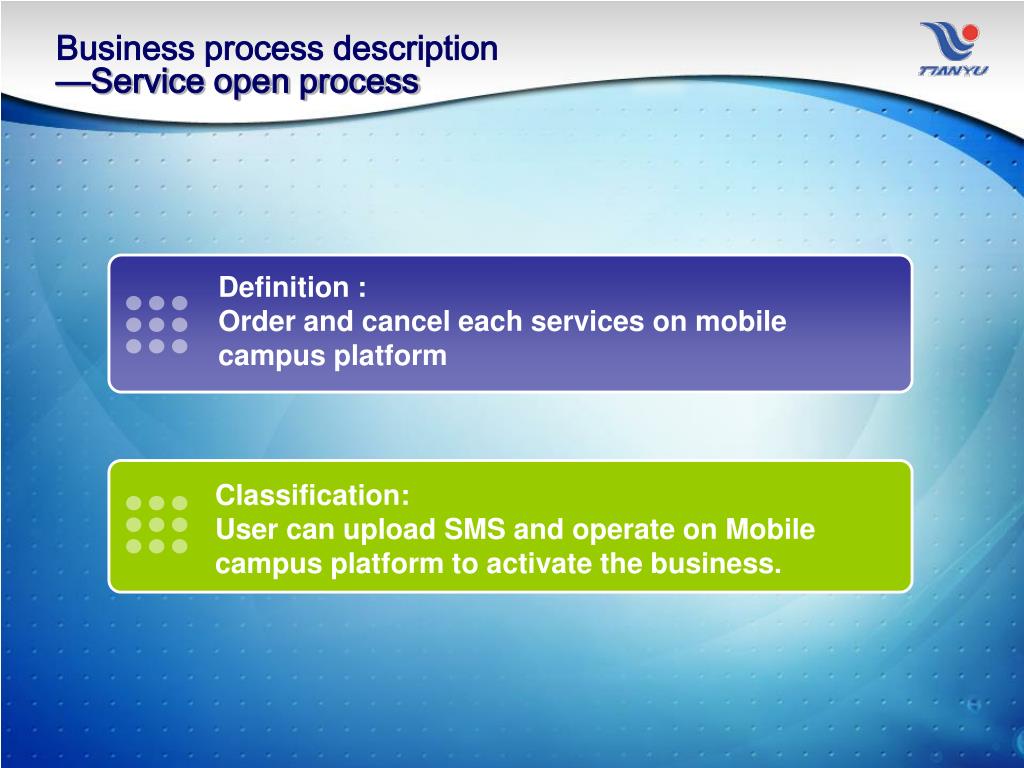 Business process description
—Service open process

TIANYU

Definition :
Order and cancel each services on mobile campus platform

Classification:
User can upload SMS and operate on Mobile campus platform to activate the business.